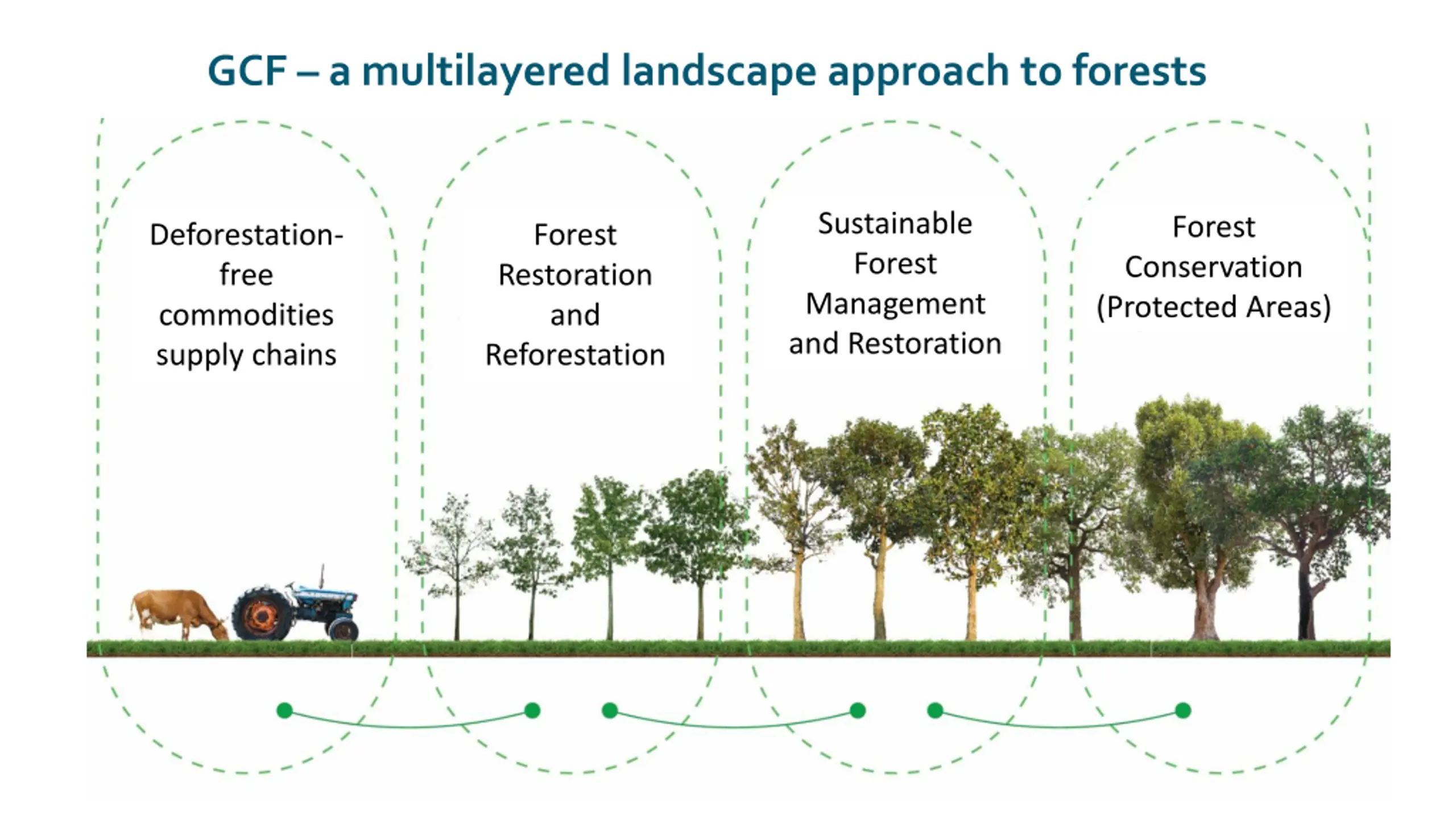 GCF – a multilayered landscape approach to forests

Deforestation-free commodities supply chains

Forest Restoration and Reforestation

Sustainable Forest Management and Restoration

Forest Conservation (Protected Areas)